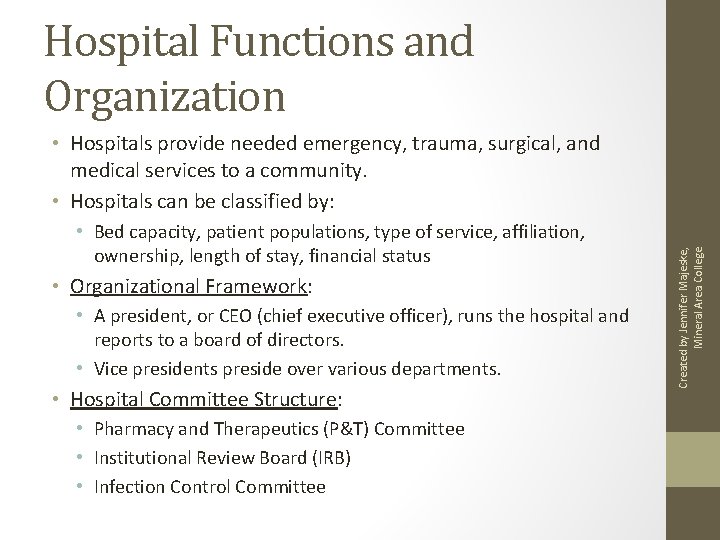 Hospital Functions and Organization

• Hospitals provide needed emergency, trauma, surgical, and medical services to a community.
• Hospitals can be classified by:
 • Bed capacity, patient populations, type of service, affiliation, ownership, length of stay, financial status
• Organizational Framework:
 • A president, or CEO (chief executive officer), runs the hospital and reports to a board of directors.
 • Vice presidents preside over various departments.
• Hospital Committee Structure:
 • Pharmacy and Therapeutics (P&T) Committee
 • Institutional Review Board (IRB)
 • Infection Control Committee

Created by Jennifer Majeske, Mineral Area College